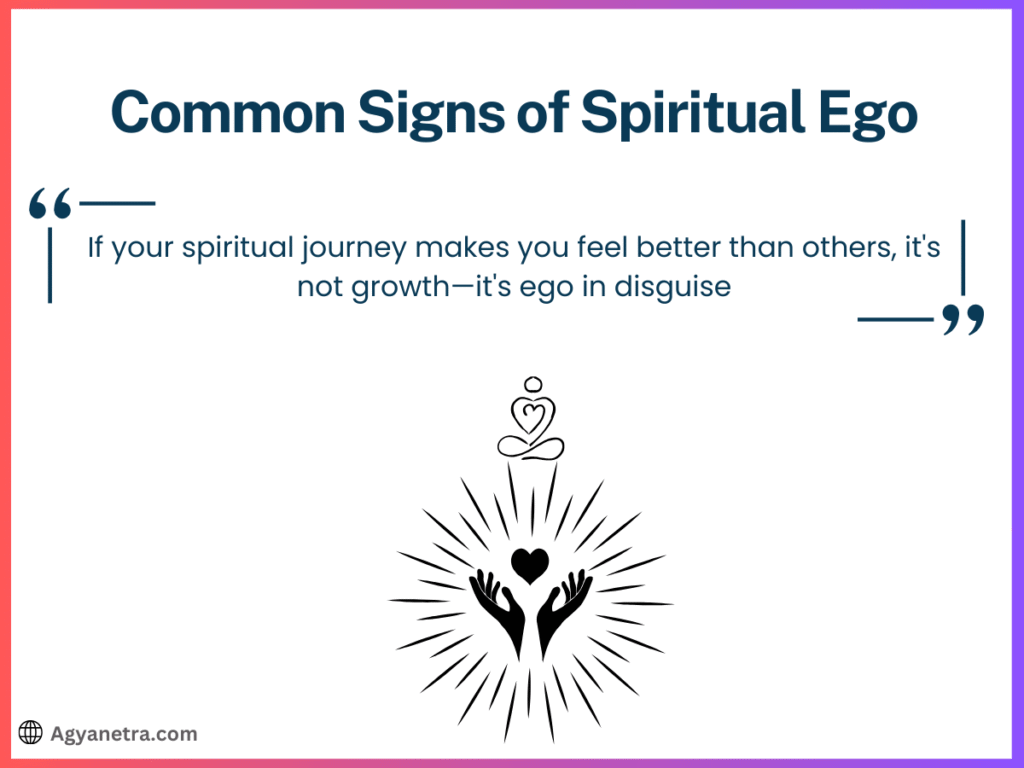 Common Signs of Spiritual Ego

“

If your spiritual journey makes you feel better than others, it's not growth—it's ego in disguise

”

Agyanetra.com